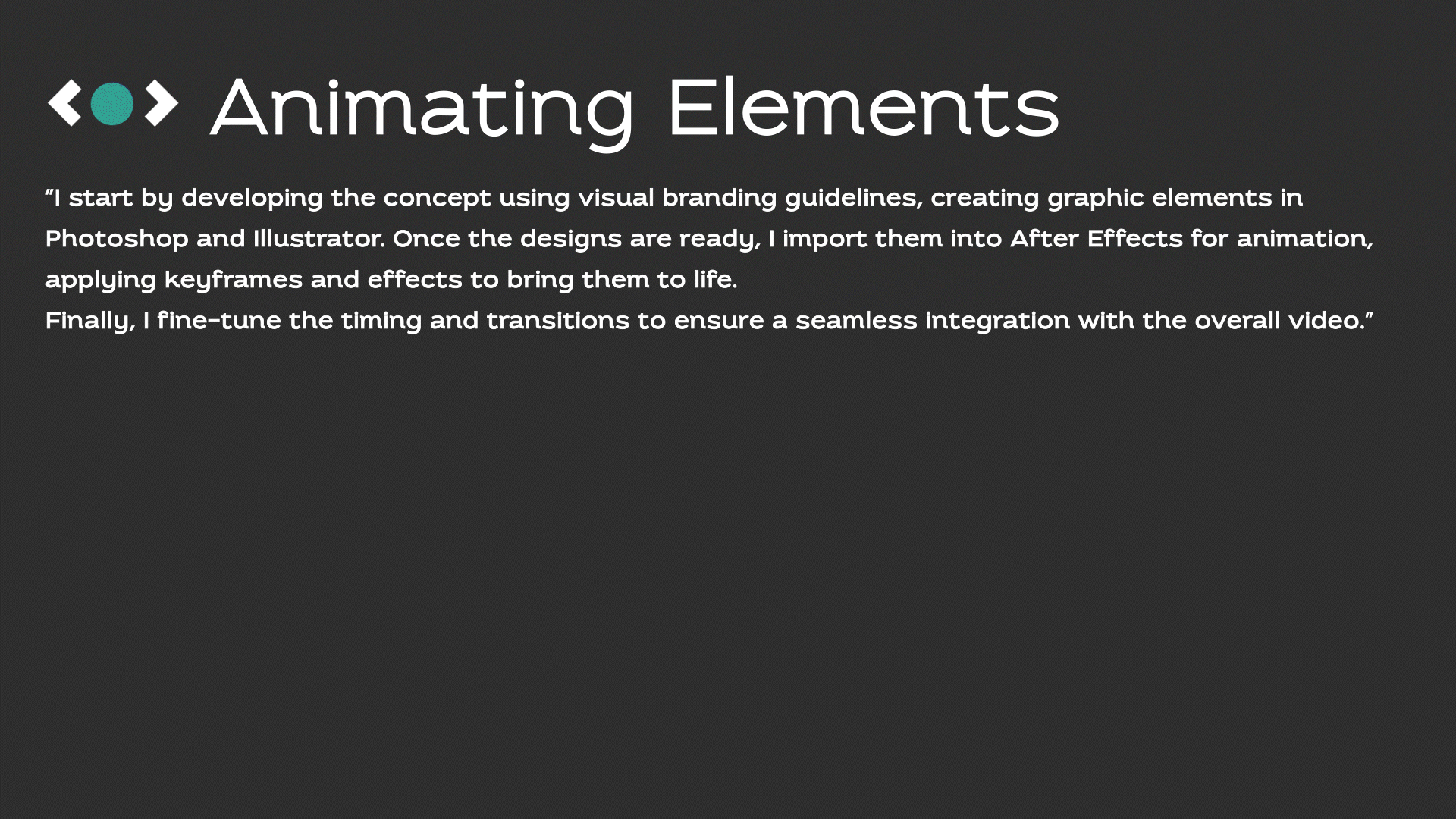 Animating Elements

"I start by developing the concept using visual branding guidelines, creating graphic elements in Photoshop and Illustrator. Once the designs are ready, I import them into After Effects for animation, applying keyframes and effects to bring them to life.
Finally, I fine-tune the timing and transitions to ensure a seamless integration with the overall video."